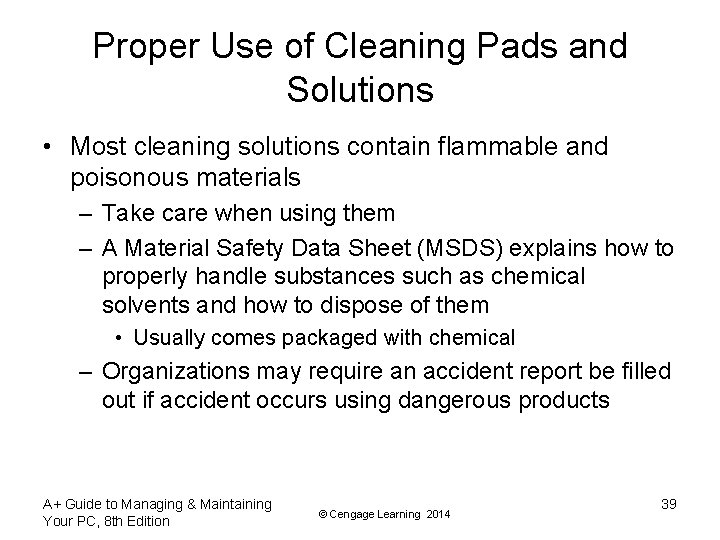 Proper Use of Cleaning Pads and Solutions

• Most cleaning solutions contain flammable and poisonous materials
– Take care when using them
– A Material Safety Data Sheet (MSDS) explains how to properly handle substances such as chemical solvents and how to dispose of them
• Usually comes packaged with chemical
– Organizations may require an accident report be filled out if accident occurs using dangerous products

A+ Guide to Managing & Maintaining Your PC, 8th Edition

© Cengage Learning 2014

39